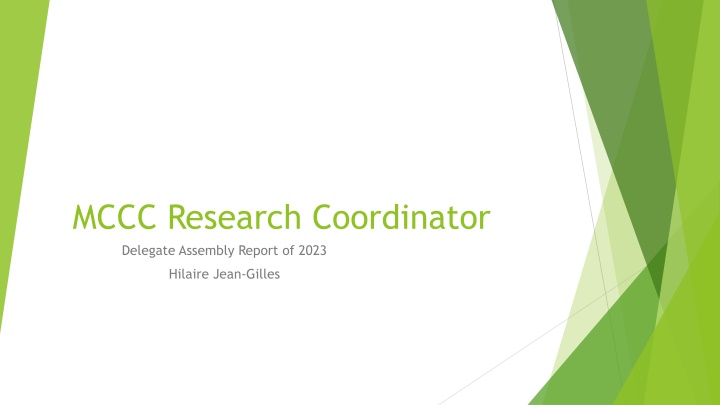 MCCC Research Coordinator

Delegate Assembly Report of 2023

Hilaire Jean-Gilles